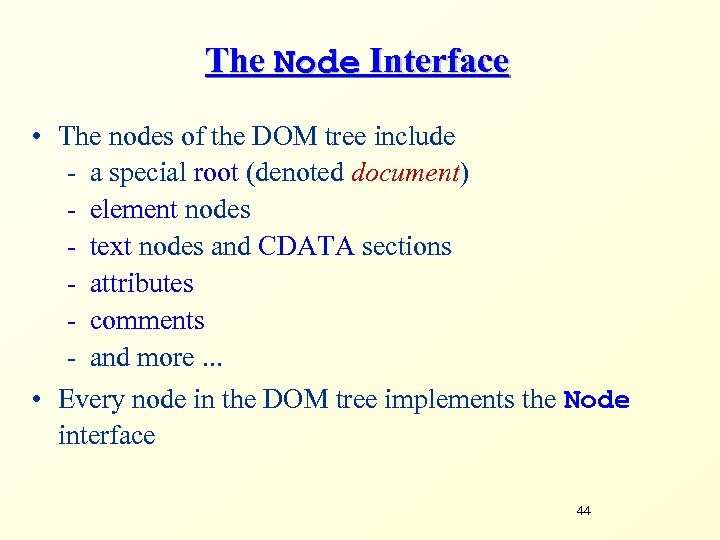 The Node Interface

• The nodes of the DOM tree include
- a special root (denoted document)
- element nodes
- text nodes and CDATA sections
- attributes
- comments
- and more ...

• Every node in the DOM tree implements the Node interface

44